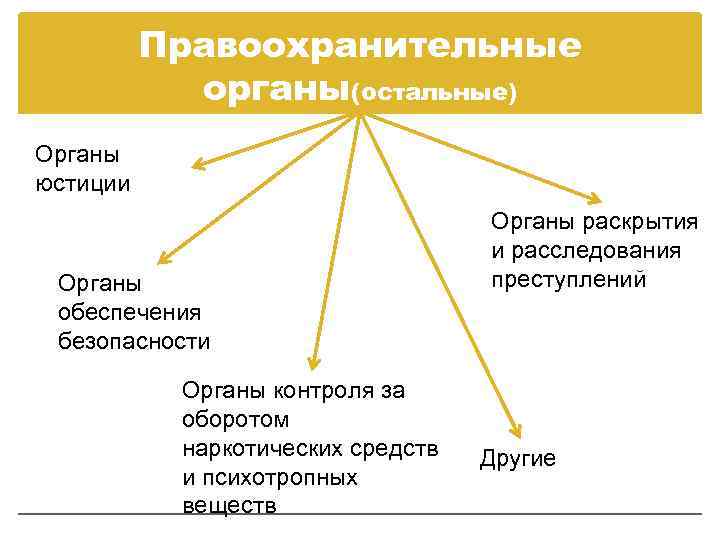 Правоохранительные органы(остальные)

Органы юстиции

Органы обеспечения безопасности

Органы контроля за оборотом наркотических средств и психотропных веществ

Другие

Органы раскрытия и расследования преступлений